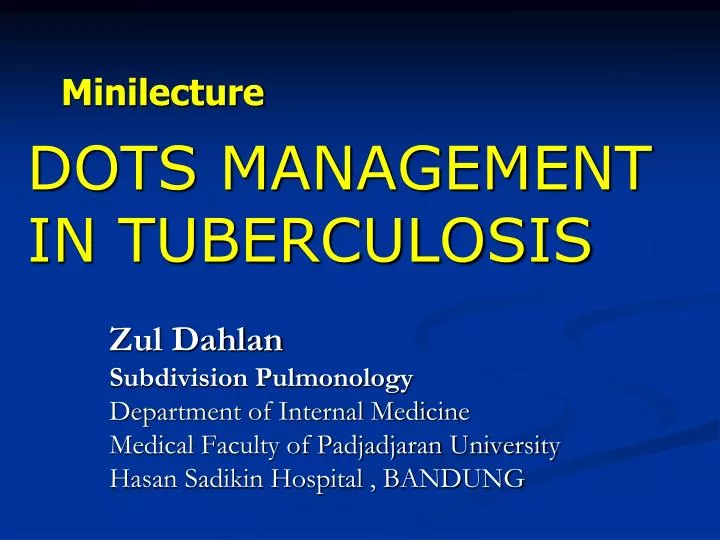 Minilecture

DOTS MANAGEMENT IN TUBERCULOSIS

Zul Dahlan
Subdivision Pulmonology
Department of Internal Medicine
Medical Faculty of Padjadjaran University
Hasan Sadikin Hospital , BANDUNG